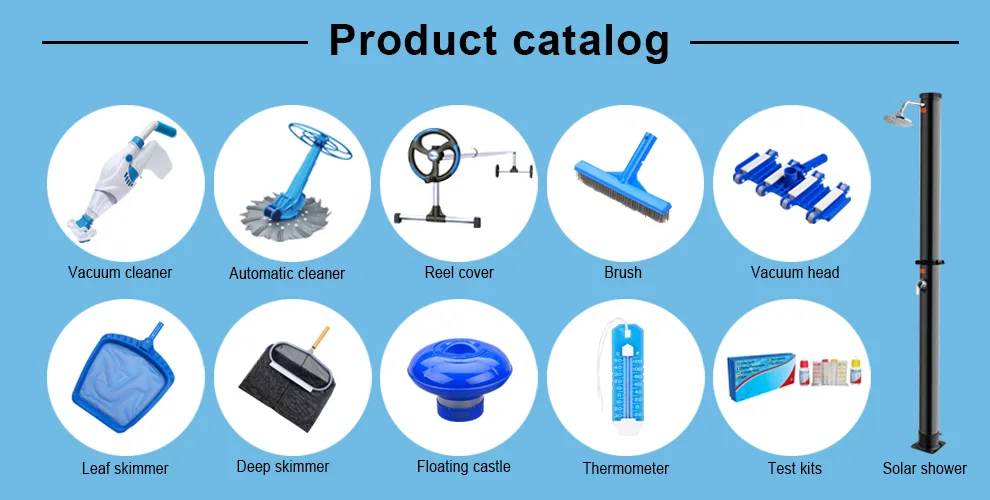 Product catalog

Vacuum cleaner

Automatic cleaner

Reel cover

Brush

Vacuum head

Leaf skimmer

Deep skimmer

Floating castle

Thermometer

Test kits

Solar shower